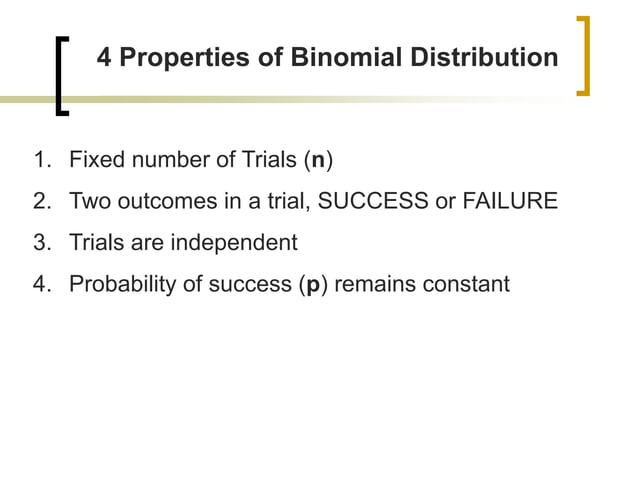 4 Properties of Binomial Distribution

1. Fixed number of Trials (n)
2. Two outcomes in a trial, SUCCESS or FAILURE
3. Trials are independent
4. Probability of success (p) remains constant